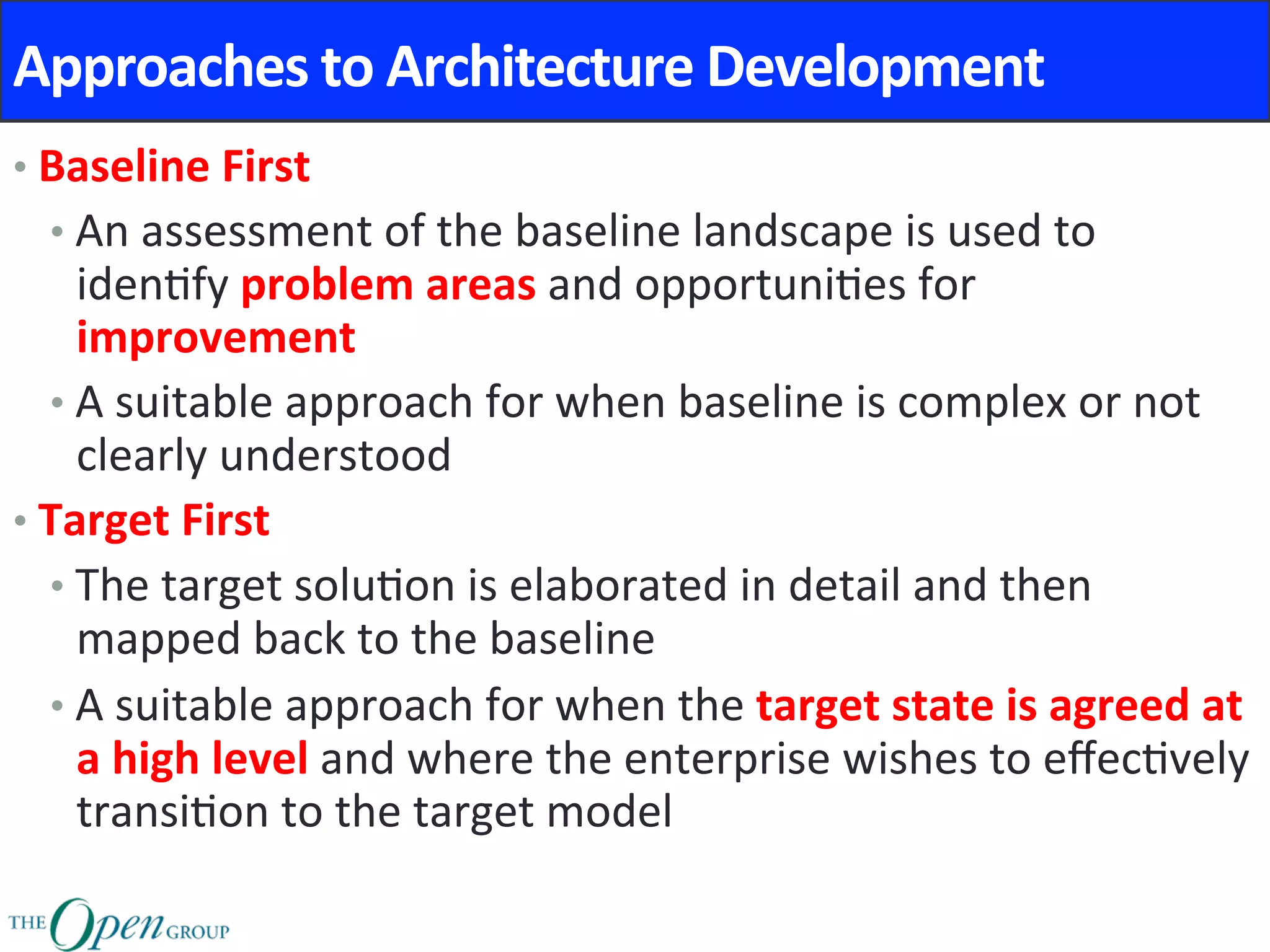 Approaches to Architecture Development

• Baseline First
  • An assessment of the baseline landscape is used to identify problem areas and opportunities for improvement
  • A suitable approach for when baseline is complex or not clearly understood
• Target First
  • The target solution is elaborated in detail and then mapped back to the baseline
  • A suitable approach for when the target state is agreed at a high level and where the enterprise wishes to effectively transition to the target model

THE Open GROUP